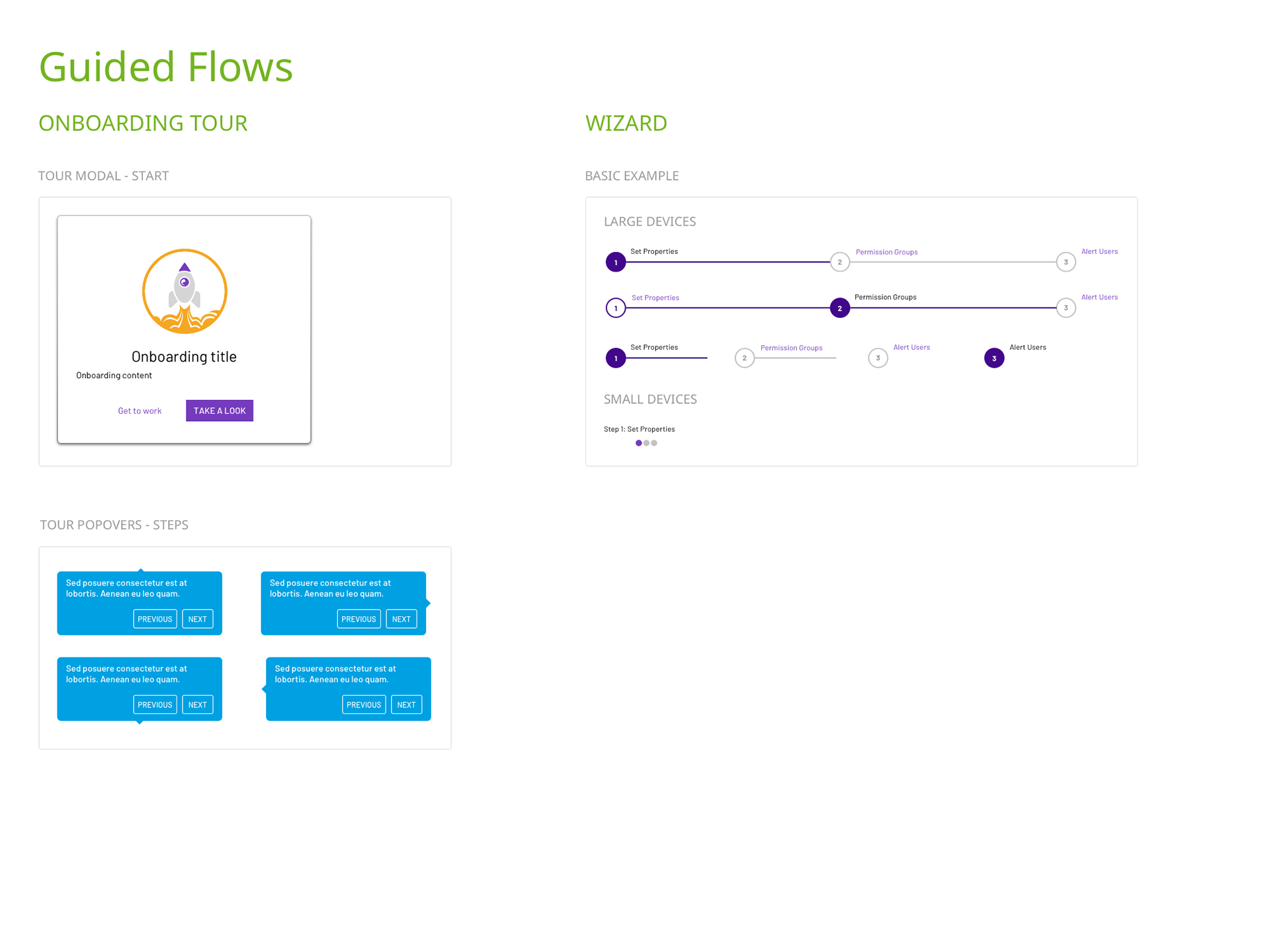 Guided Flows

ONBOARDING TOUR

TOUR MODAL - START

Onboarding title

Onboarding content

Get to work TAKE A LOOK

TOUR POPOVERS - STEPS

Sed posuere consectetur est at lobortis. Aenean eu leo quam.

PREVIOUS NEXT

Sed posuere consectetur est at lobortis. Aenean eu leo quam.

PREVIOUS NEXT

Sed posuere consectetur est at lobortis. Aenean eu leo quam.

PREVIOUS NEXT

Sed posuere consectetur est at lobortis. Aenean eu leo quam.

PREVIOUS NEXT

WIZARD

BASIC EXAMPLE

LARGE DEVICES

1 Set Properties 2 Permission Groups 3 Alert Users

1 Set Properties 2 Permission Groups 3 Alert Users

1 Set Properties 2 Permission Groups 3 Alert Users 3 Alert Users

SMALL DEVICES

Step 1: Set Properties